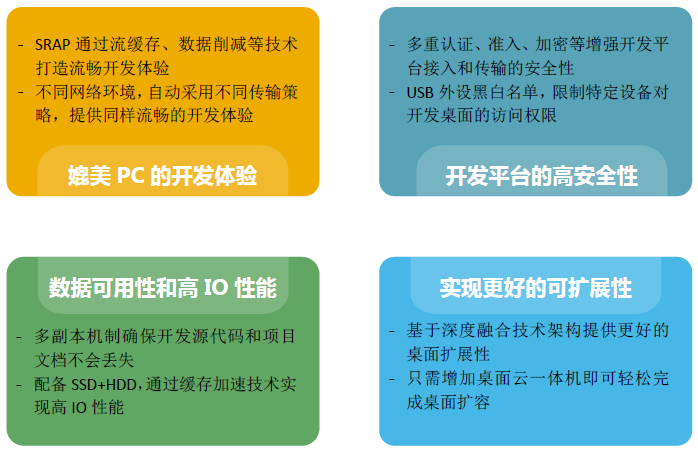 - SRAP 通过流缓存、数据削减等技术打造流畅开发体验
- 不同网络环境，自动采用不同传输策略，提供同样流畅的开发体验

媲美 PC 的开发体验

- 多重认证、准入、加密等增强开发平台接入和传输的安全性
- USB 外设黑白名单，限制特定设备对开发桌面的访问权限

开发平台的高安全性

数据可用性和高 IO 性能

- 多副本机制确保开发源代码和项目文档不会丢失
- 配备 SSD+HDD，通过缓存加速技术实现高 IO 性能

实现更好的可扩展性

- 基于深度融合技术架构提供更好的桌面扩展性
- 只需增加桌面云一体机即可轻松完成桌面扩容